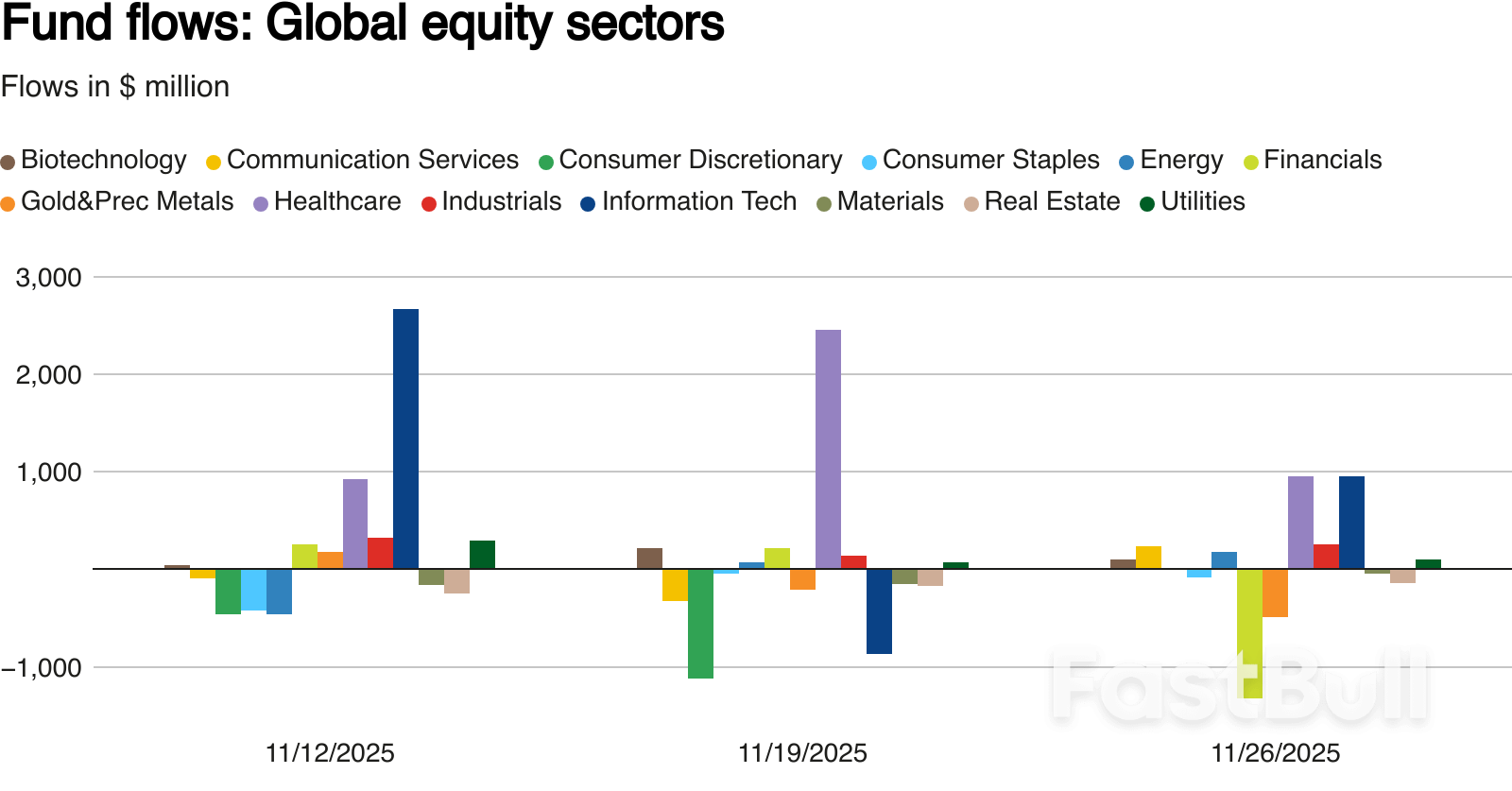 Fund flows: Global equity sectors

Flows in $ million

Biotechnology Communication Services Consumer Discretionary Consumer Staples Energy Financials Gold&Prec Metals Healthcare Industrials Information Tech Materials Real Estate Utilities

3,000
2,000
1,000
−1,000

11/12/2025
11/19/2025
11/26/2025

FastBull